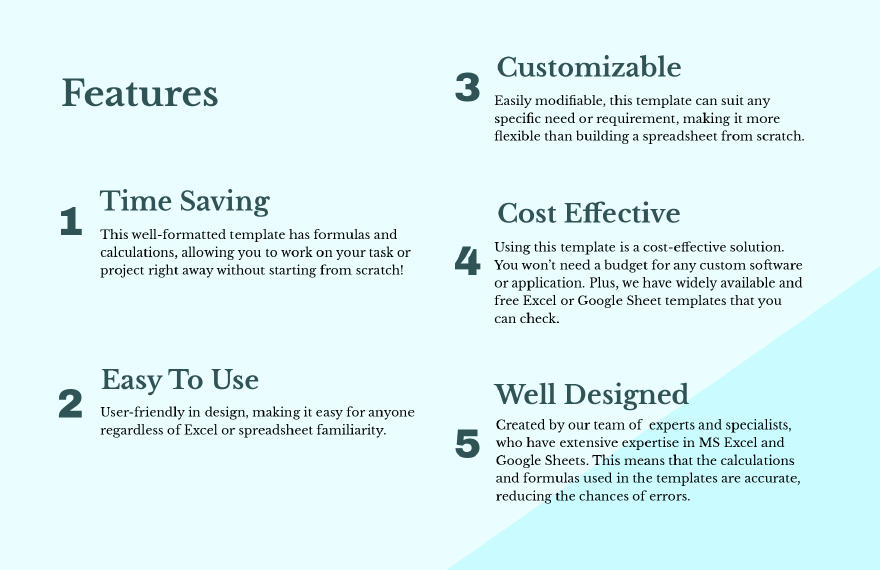 Features

1 Time Saving
This well-formatted template has formulas and calculations, allowing you to work on your task or project right away without starting from scratch!

2 Easy To Use
User-friendly in design, making it easy for anyone regardless of Excel or spreadsheet familiarity.

3 Customizable
Easily modifiable, this template can suit any specific need or requirement, making it more flexible than building a spreadsheet from scratch.

4 Cost Effective
Using this template is a cost-effective solution. You won't need a budget for any custom software or application. Plus, we have widely available and free Excel or Google Sheet templates that you can check.

5 Well Designed
Created by our team of experts and specialists, who have extensive expertise in MS Excel and Google Sheets. This means that the calculations and formulas used in the templates are accurate, reducing the chances of errors.